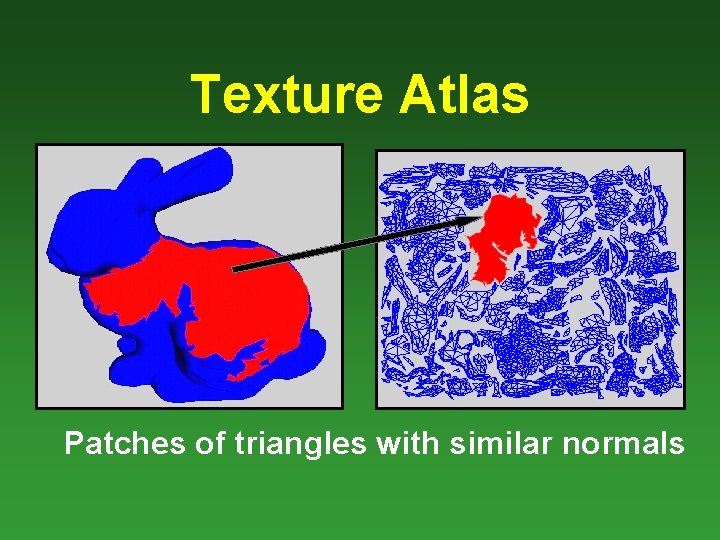 Texture Atlas

Patches of triangles with similar normals